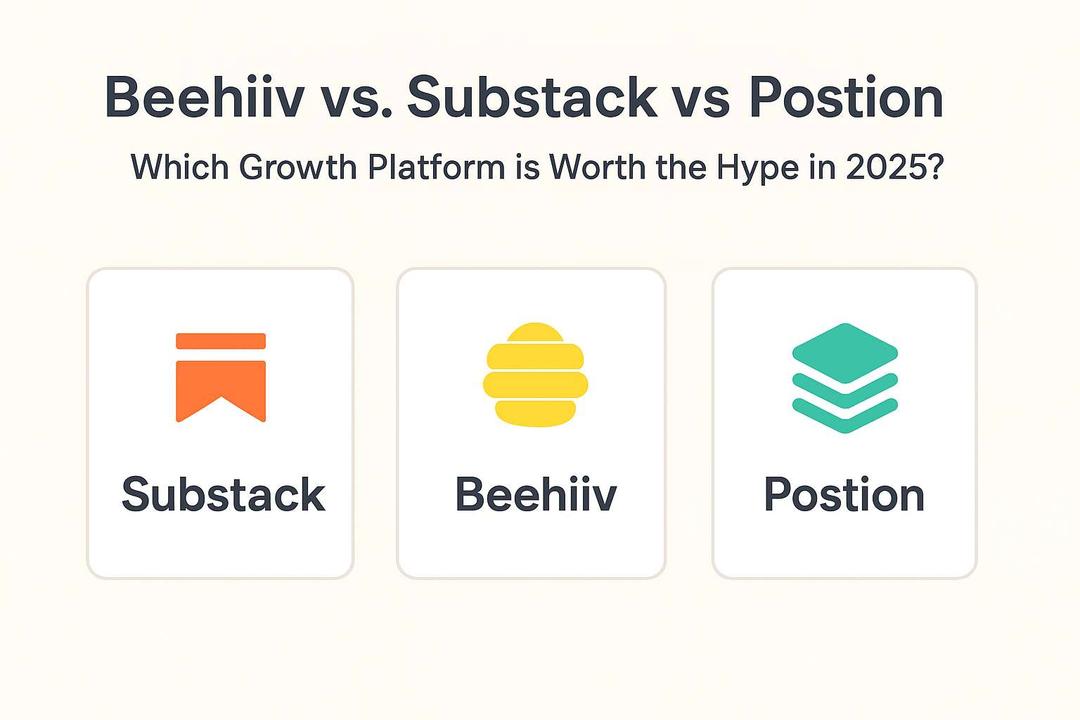 Beehiiv vs. Substack vs Postion

Which Growth Platform is Worth the Hype in 2025?

Substack

Beehiiv

Postion